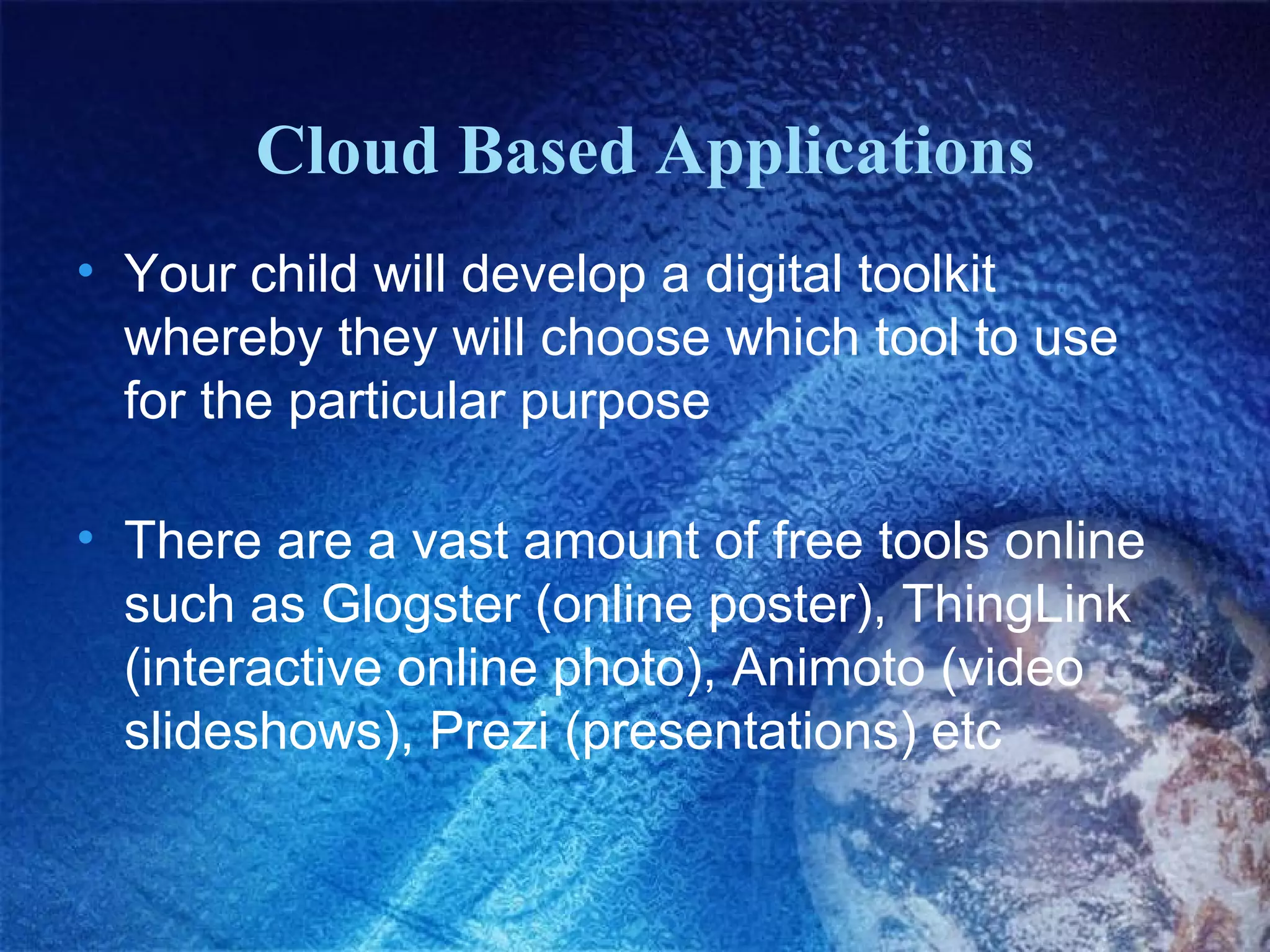 Cloud Based Applications

• Your child will develop a digital toolkit whereby they will choose which tool to use for the particular purpose

• There are a vast amount of free tools online such as Glogster (online poster), ThingLink (interactive online photo), Animoto (video slideshows), Prezi (presentations) etc